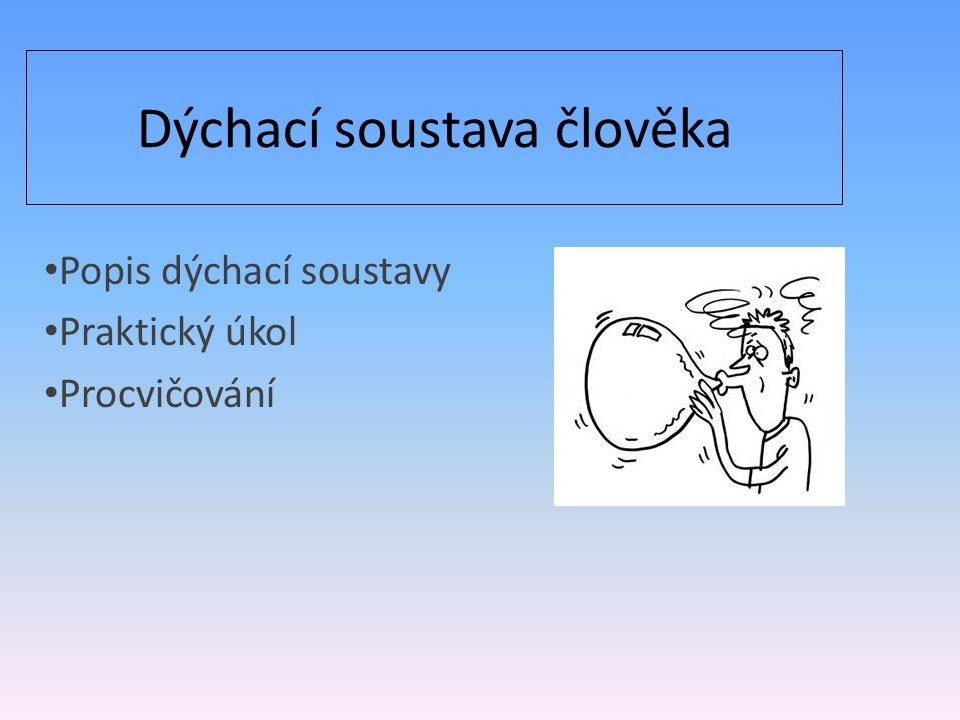 Dýchací soustava člověka

•Popis dýchací soustavy
•Praktický úkol
•Procvičování